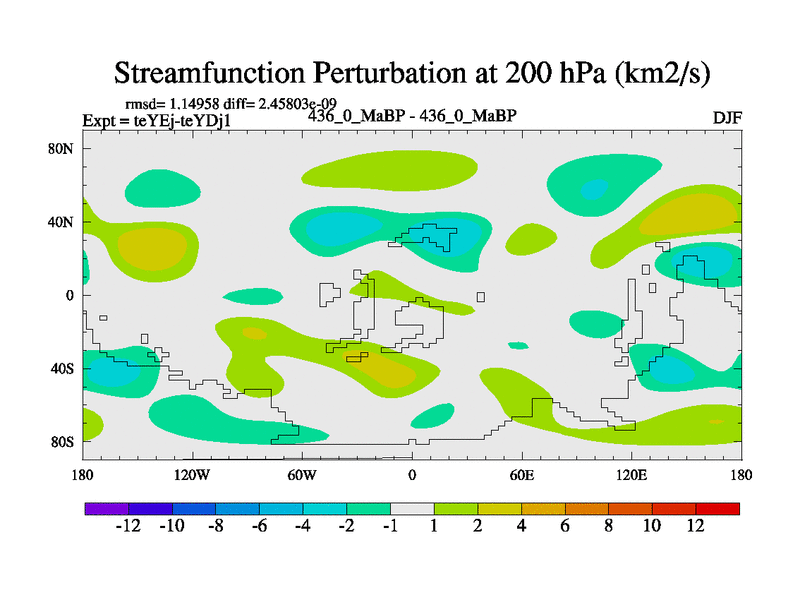 Streamfunction Perturbation at 200 hPa (km2/s)

rmsd= 1.14958 diff= 2.45803e-09
Expt = teYEj-teYDj1
436_0_MaBP - 436_0_MaBP
DJF

80N
40N
0
40S
80S

180
120W
60W
0
60E
120E
180

-12
-10
-8
-6
-4
-2
-1
1
2
4
6
8
10
12